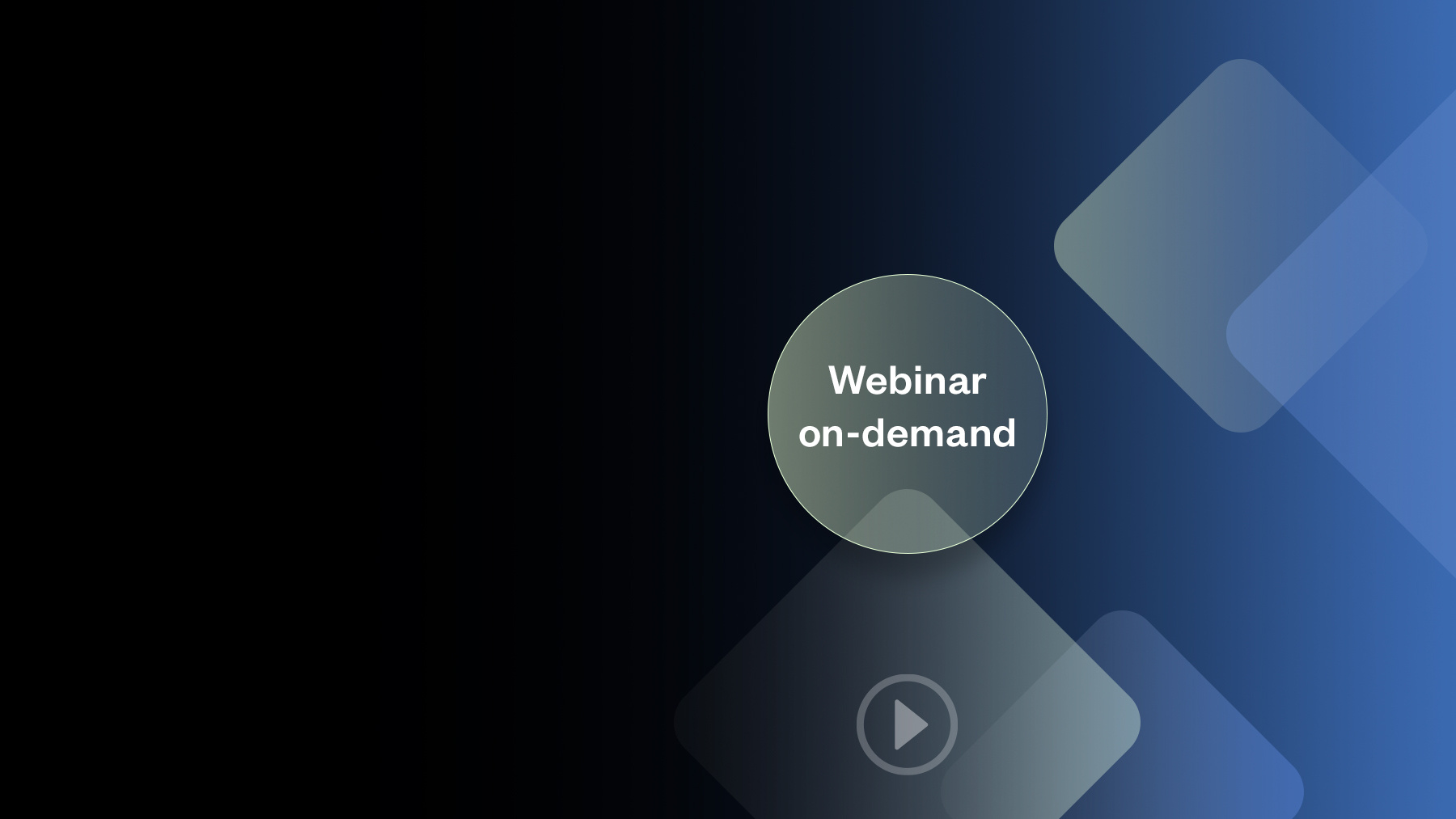 Webinar on-demand